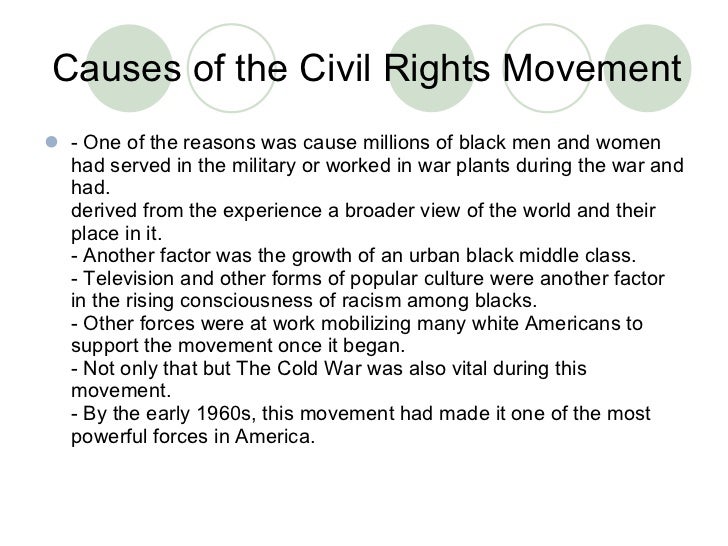 Causes of the Civil Rights Movement

- One of the reasons was cause millions of black men and women had served in the military or worked in war plants during the war and had.
derived from the experience a broader view of the world and their place in it.
- Another factor was the growth of an urban black middle class.
- Television and other forms of popular culture were another factor in the rising consciousness of racism among blacks.
- Other forces were at work mobilizing many white Americans to support the movement once it began.
- Not only that but The Cold War was also vital during this movement.
- By the early 1960s, this movement had made it one of the most powerful forces in America.